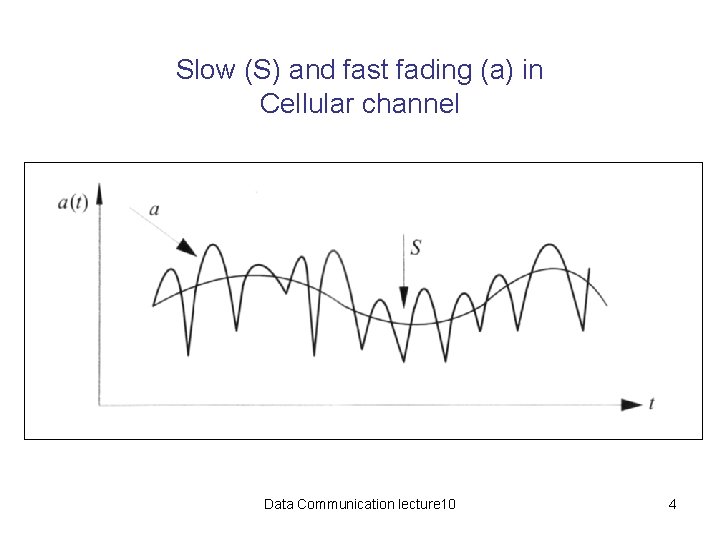 Slow (S) and fast fading (a) in Cellular channel

$a(t)$

$a$

$S$

$t$

Data Communication lecture10

4